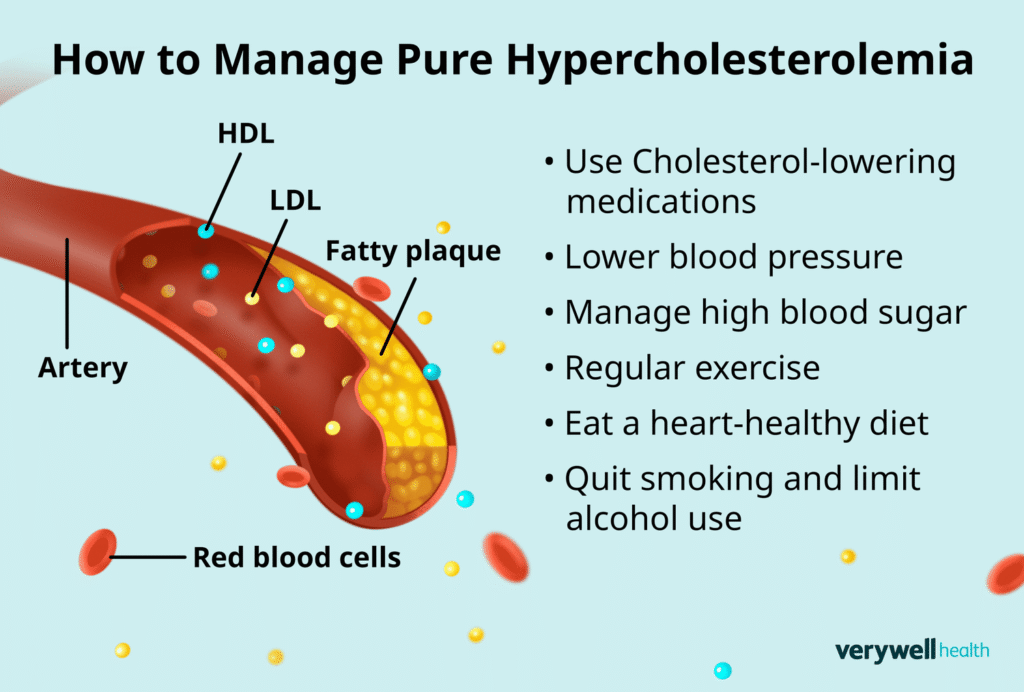 How to Manage Pure Hypercholesterolemia

HDL

LDL

Fatty plaque

Artery

Red blood cells

• Use Cholesterol-lowering medications
• Lower blood pressure
• Manage high blood sugar
• Regular exercise
• Eat a heart-healthy diet
• Quit smoking and limit alcohol use

verywell health